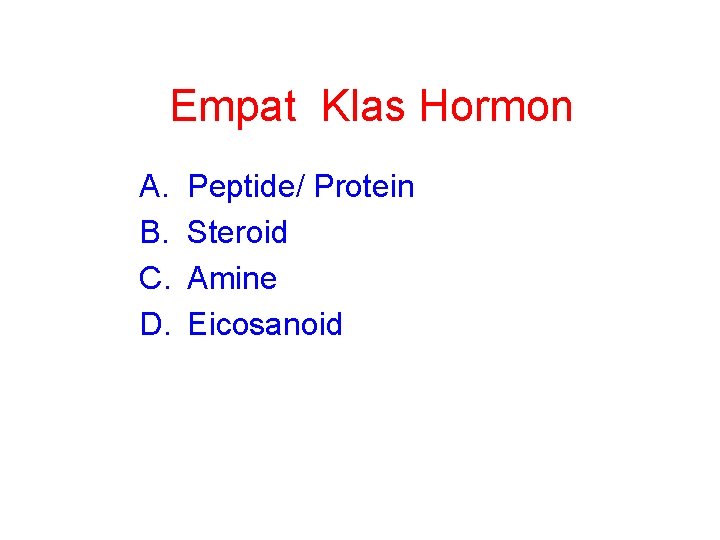 Empat Klas Hormon

A. Peptide/ Protein
B. Steroid
C. Amine
D. Eicosanoid